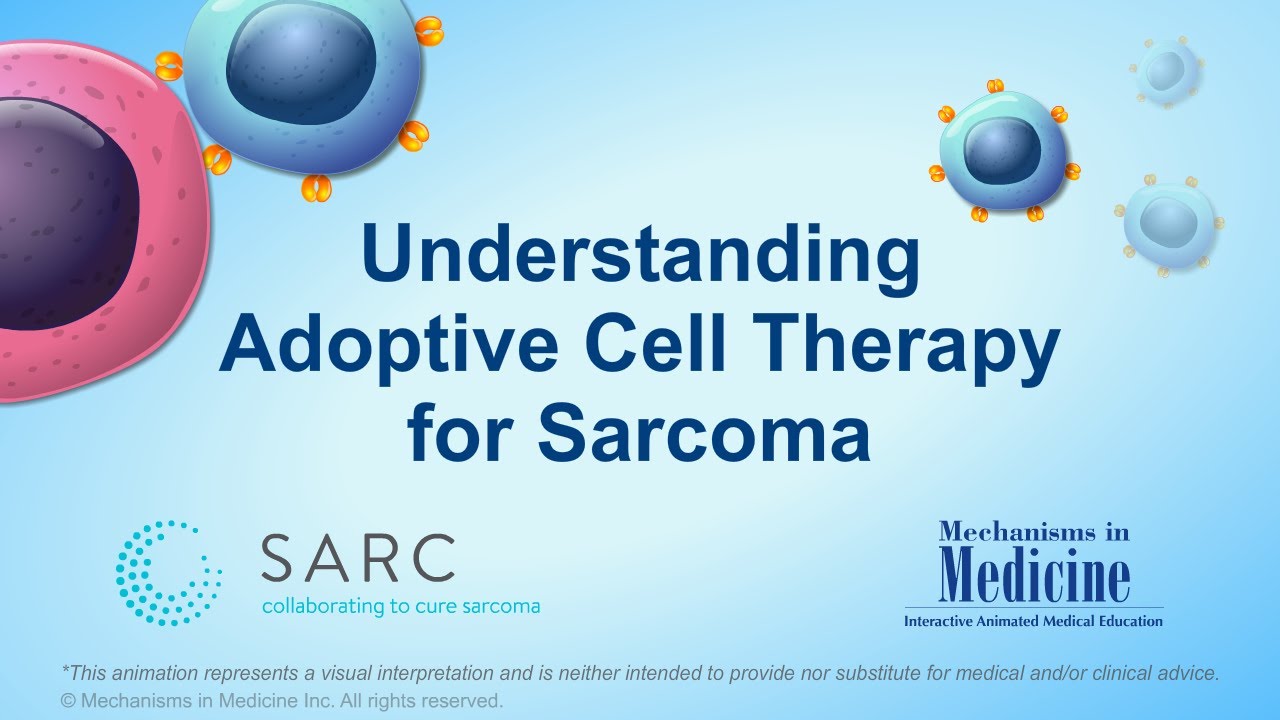 Understanding Adoptive Cell Therapy for Sarcoma

SARC
collaborating to cure sarcoma

Mechanisms in
Medicine
Interactive Animated Medical Education

*This animation represents a visual interpretation and is neither intended to provide nor substitute for medical and/or clinical advice.
© Mechanisms in Medicine Inc. All rights reserved.